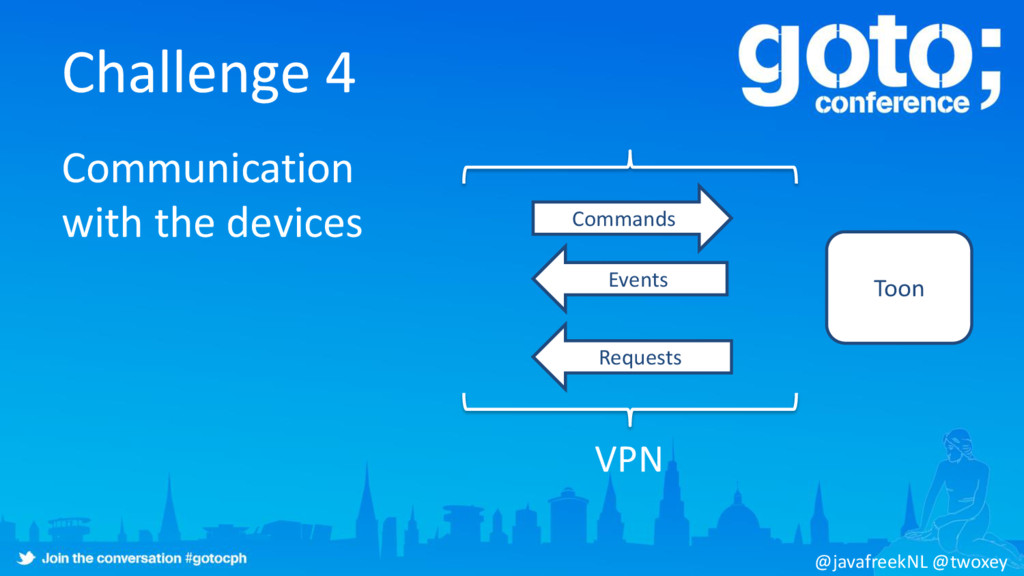 Challenge 4

goto; conference

Communication with the devices

Commands

Events

Requests

Toon

VPN

Join the conversation #gotocph

@javafreekNL @twoxey